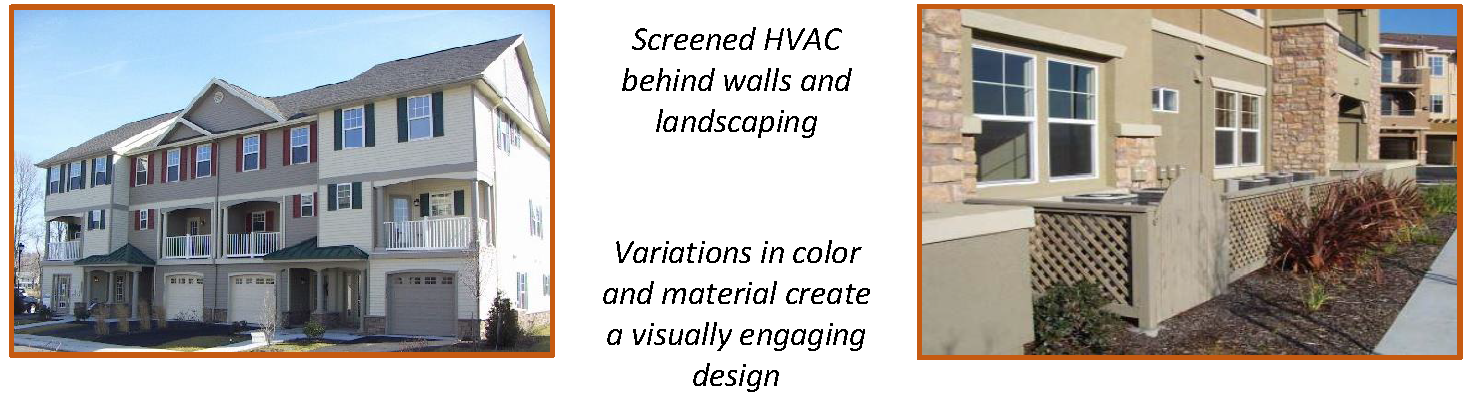 Screened HVAC behind walls and landscaping

Variations in color and material create a visually engaging design